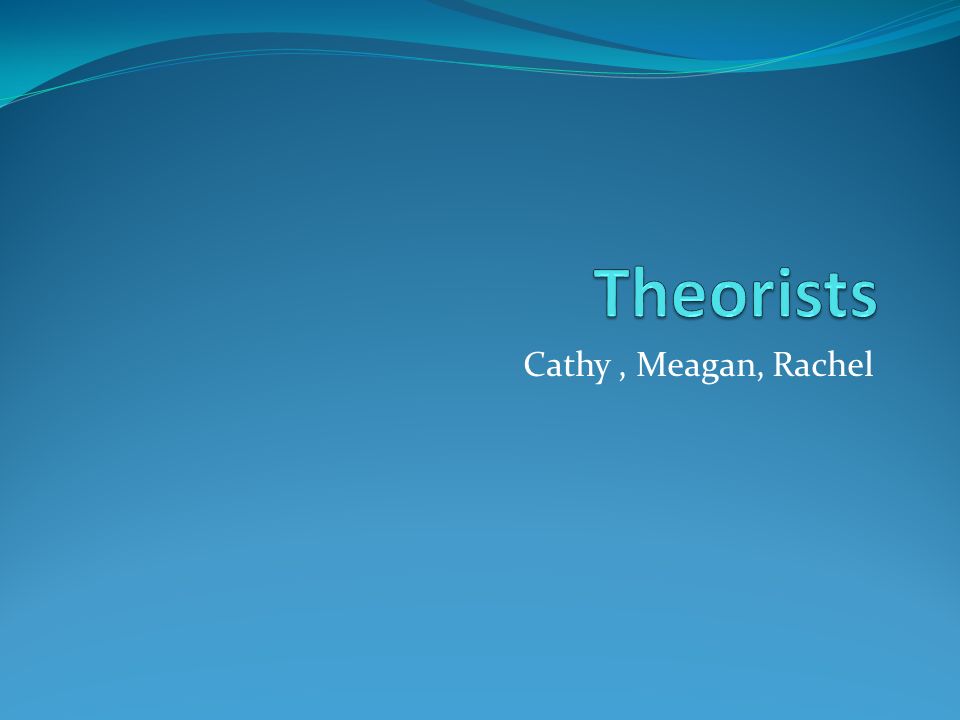 Theorists

Cathy , Meagan, Rachel